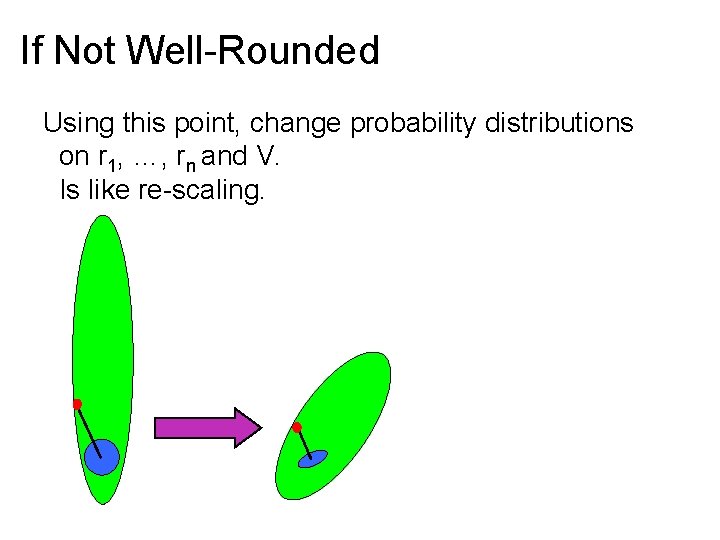 If Not Well-Rounded

Using this point, change probability distributions on $r_1$, …, $r_n$ and V.
Is like re-scaling.